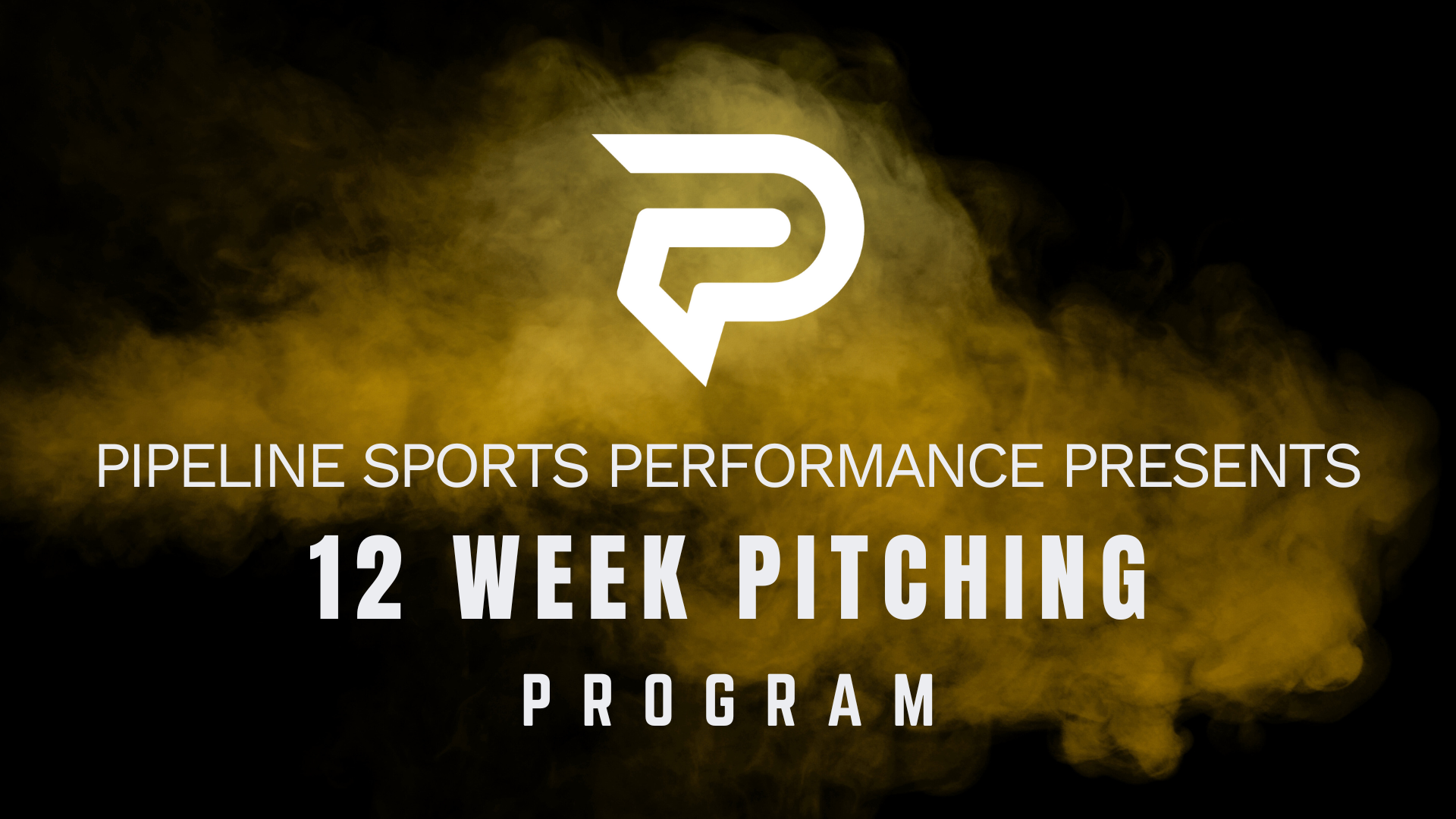 PIPELINE SPORTS PERFORMANCE PRESENTS

12 WEEK PITCHING

PROGRAM